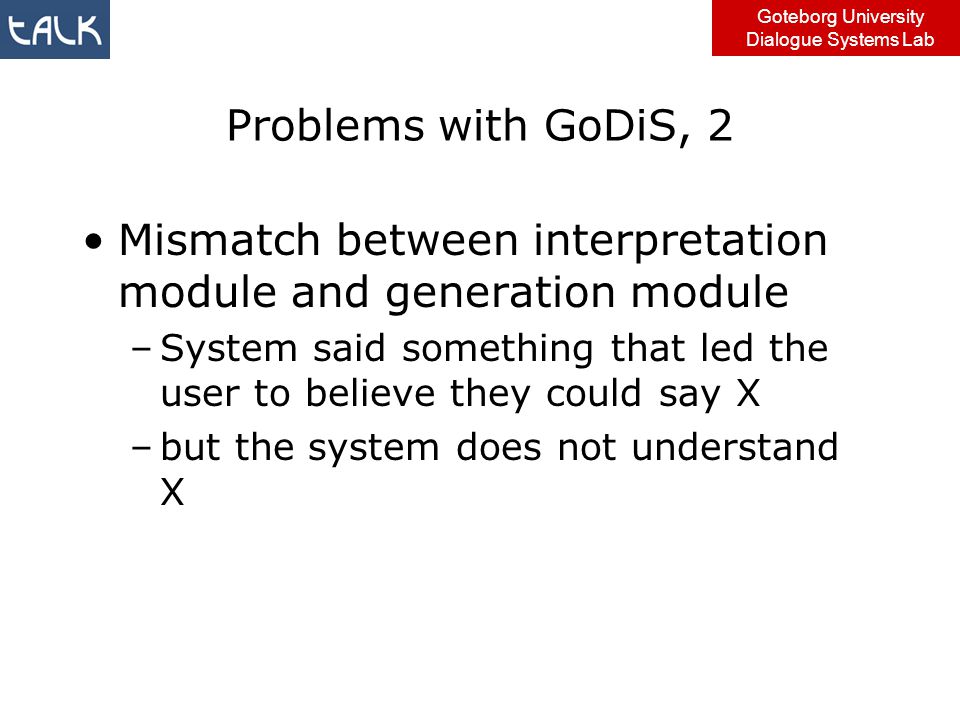 TALK

Goteborg University
Dialogue Systems Lab

Problems with GoDiS, 2

• Mismatch between interpretation module and generation module
– System said something that led the user to believe they could say X
– but the system does not understand X